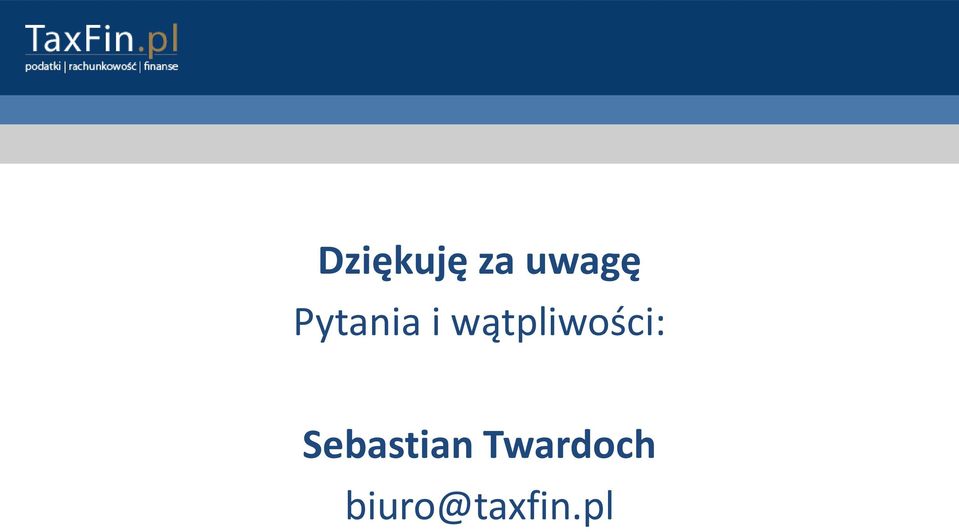 TaxFin.pl
podatki | rachunkowość | finanse

Dziękuję za uwagę
Pytania i wątpliwości:

Sebastian Twardoch
biuro@taxfin.pl